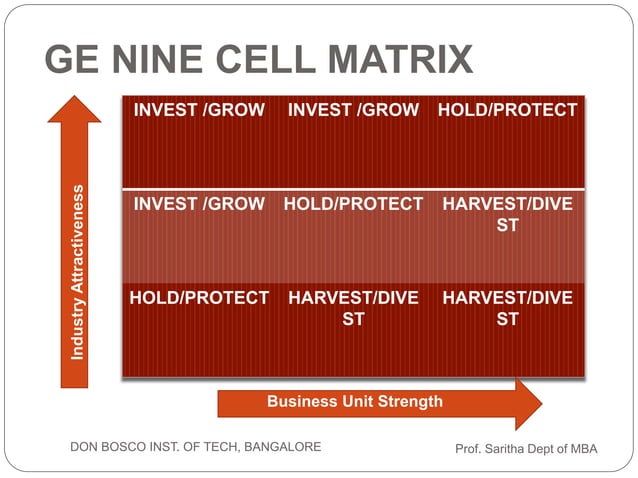 GE NINE CELL MATRIX

Industry Attractiveness

| INVEST /GROW | INVEST /GROW | HOLD/PROTECT |
|---|---|---|
| INVEST /GROW | HOLD/PROTECT | HARVEST/DIVEST |
| HOLD/PROTECT | HARVEST/DIVEST | HARVEST/DIVEST |

Business Unit Strength

DON BOSCO INST. OF TECH, BANGALORE

Prof. Saritha Dept of MBA